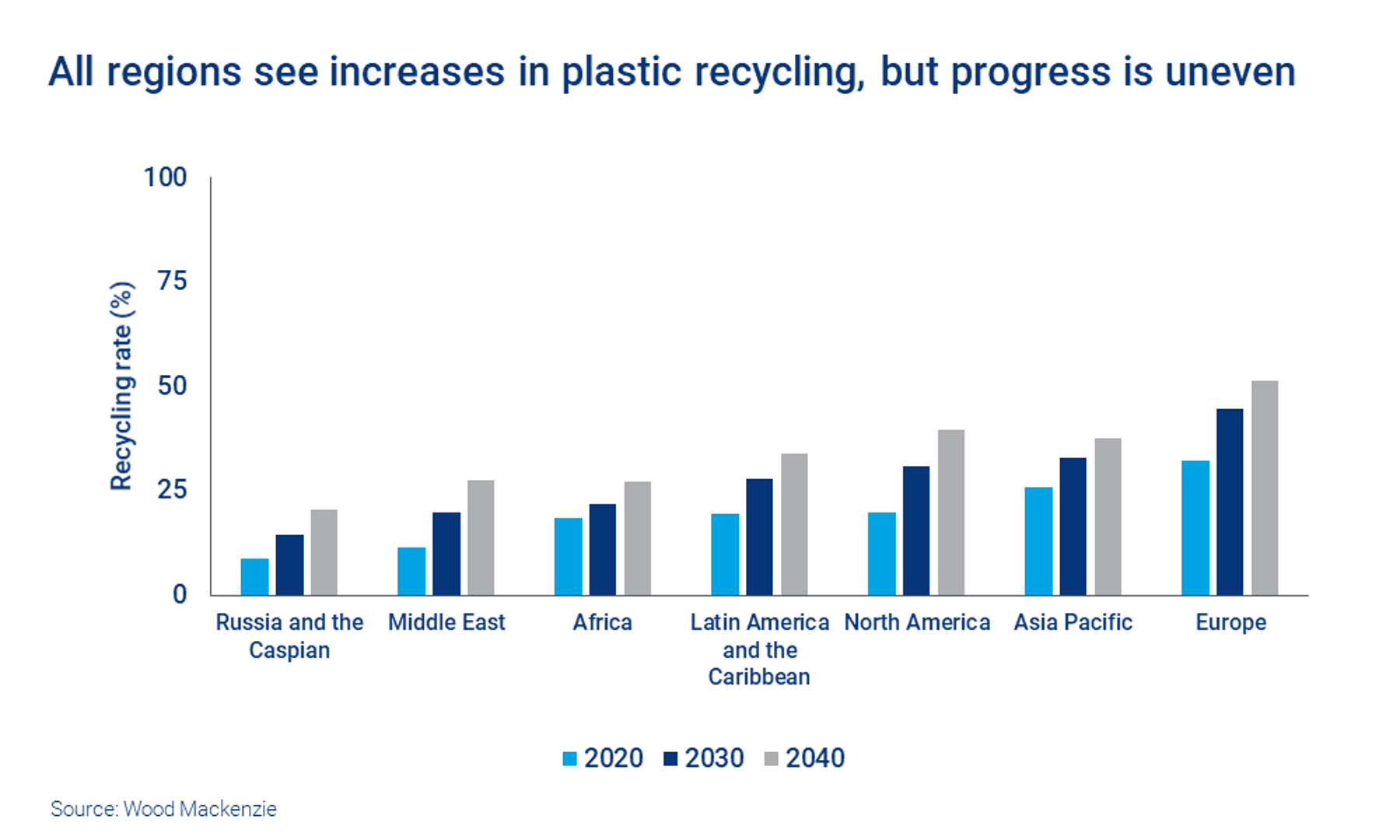 All regions see increases in plastic recycling, but progress is uneven

Recycling rate (%)

100
75
50
25
0

Russia and the Caspian
Middle East
Africa
Latin America and the Caribbean
North America
Asia Pacific
Europe

2020 2030 2040

Source: Wood Mackenzie